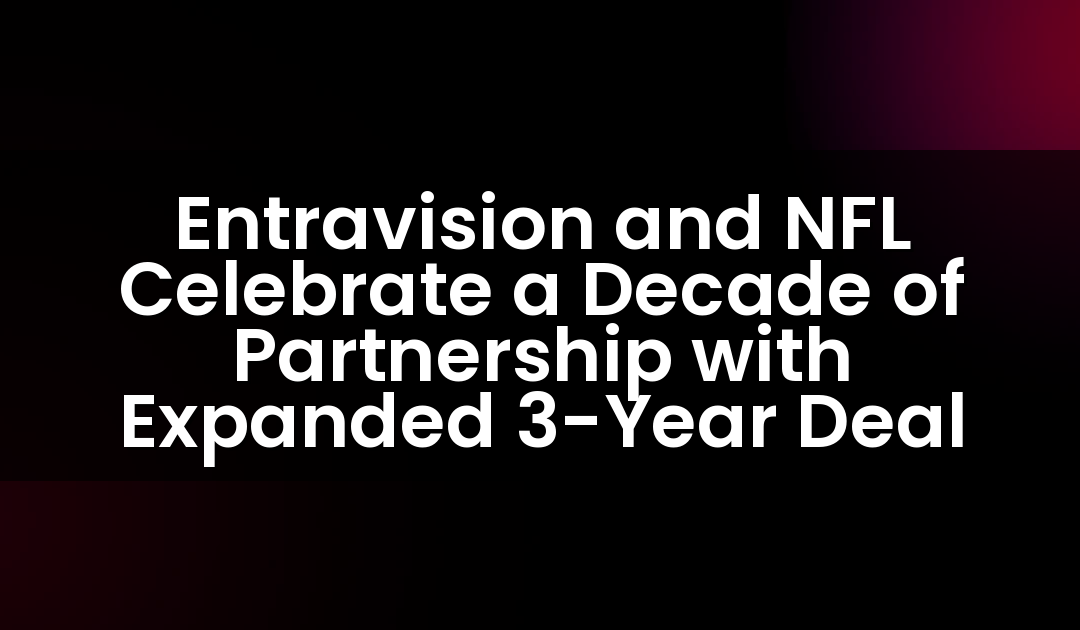 Entravision and NFL Celebrate a Decade of Partnership with Expanded 3-Year Deal